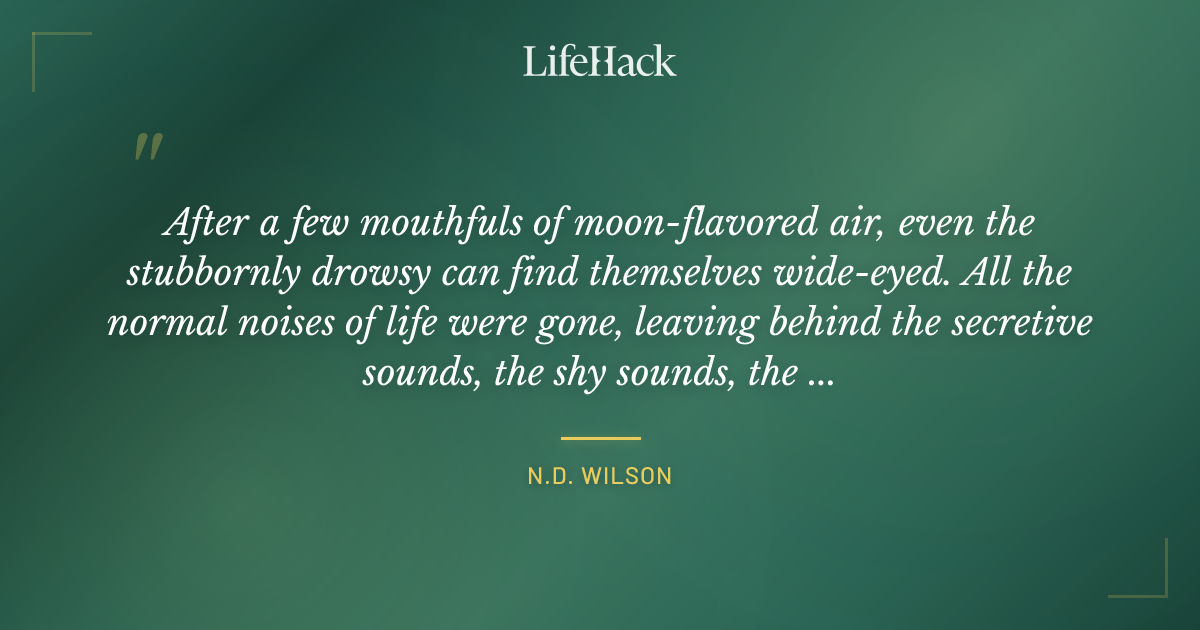 LifeHack

"

After a few mouthfuls of moon-flavored air, even the stubbornly drowsy can find themselves wide-eyed. All the normal noises of life were gone, leaving behind the secretive sounds, the shy sounds, the ...

N.D. WILSON